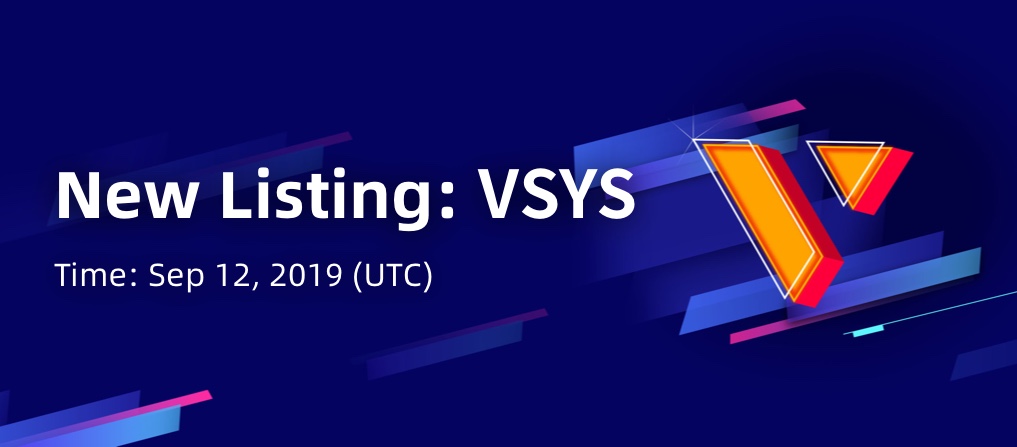 New Listing: VSYS

Time: Sep 12, 2019 (UTC)